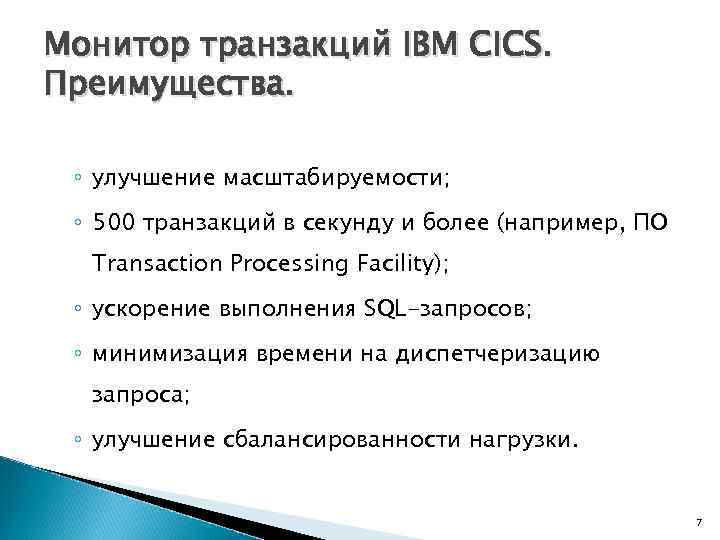 Монитор транзакций IBM CICS. Преимущества.

◦ улучшение масштабируемости;
◦ 500 транзакций в секунду и более (например, ПО Transaction Processing Facility);
◦ ускорение выполнения SQL-запросов;
◦ минимизация времени на диспетчеризацию запроса;
◦ улучшение сбалансированности нагрузки.

7